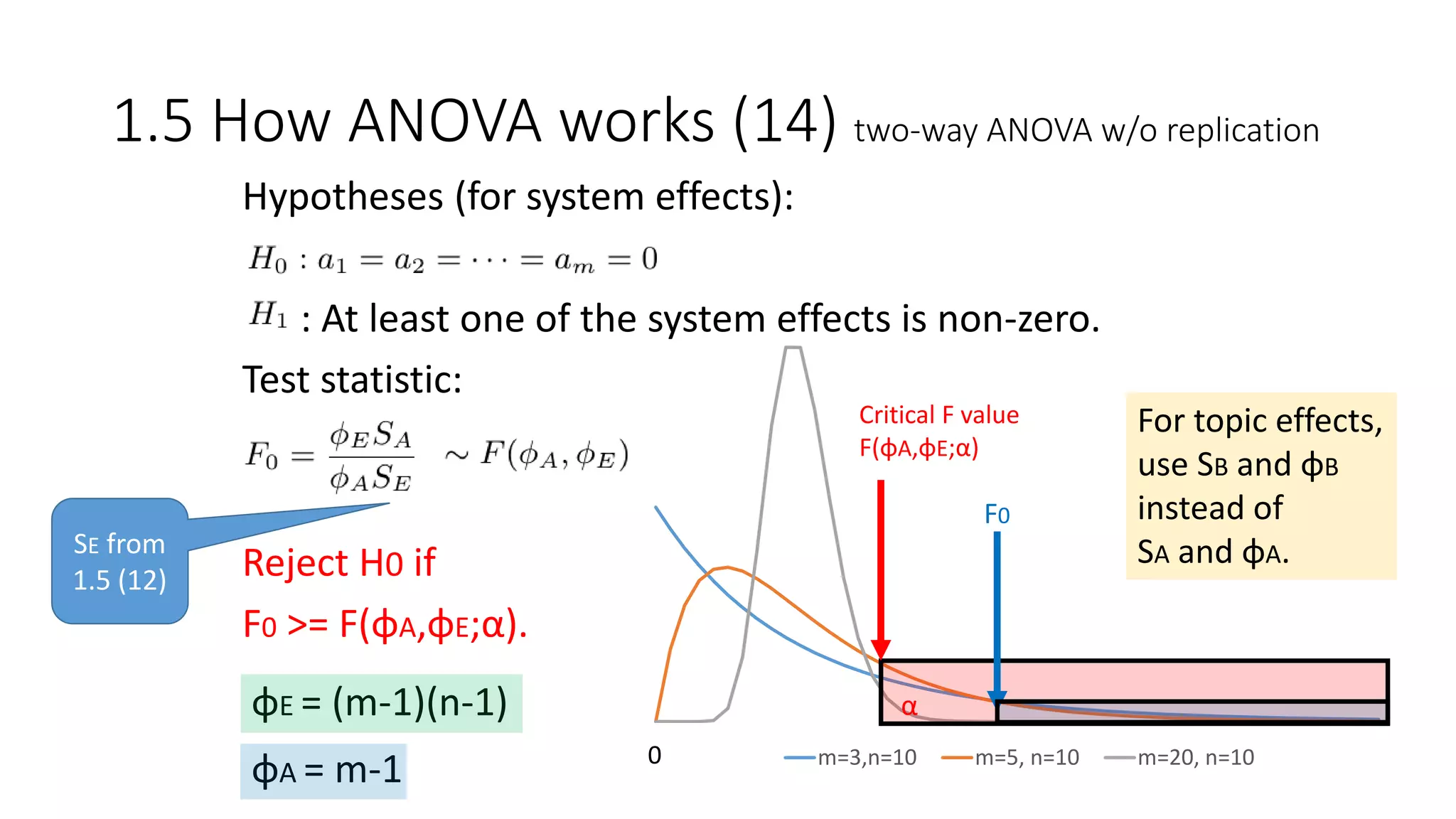 1.5 How ANOVA works (14) two-way ANOVA w/o replication

Hypotheses (for system effects):

$H_0 : a_1 = a_2 = \cdots = a_m = 0$

$H_1$ : At least one of the system effects is non-zero.

Test statistic:

$F_0 = \frac{\phi_E S_A}{\phi_A S_E} \sim F(\phi_A, \phi_E)$

SE from 1.5 (12)

Reject H0 if F0 >= F(ϕA,ϕE;α).

ϕE = (m-1)(n-1)

ϕA = m-1

Critical F value F(ϕA,ϕE;α)

F0

α

0

m=3,n=10 m=5, n=10 m=20, n=10

For topic effects, use SB and ϕB instead of SA and ϕA.